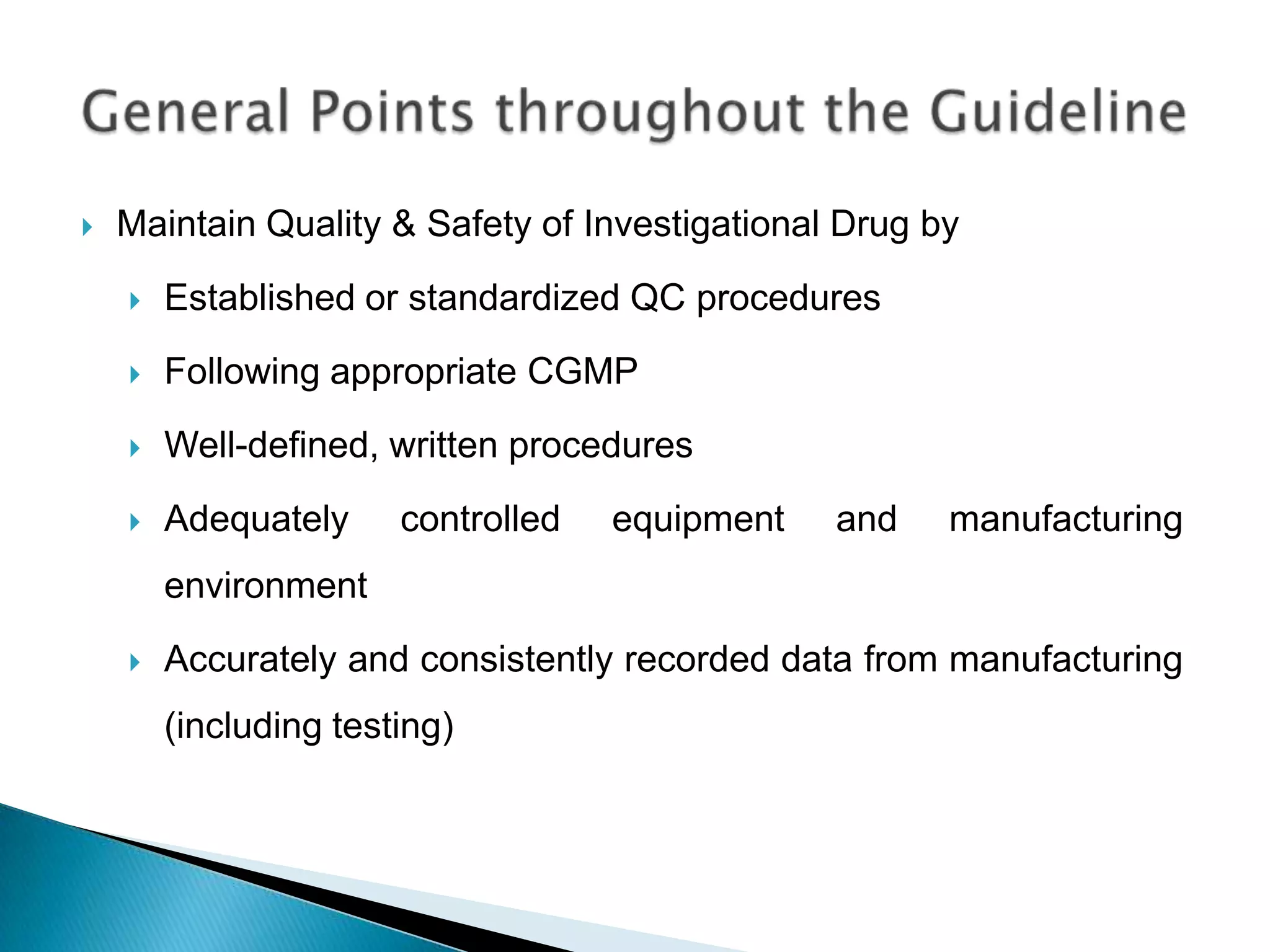 General Points throughout the Guideline

Maintain Quality & Safety of Investigational Drug by

Established or standardized QC procedures

Following appropriate CGMP

Well-defined, written procedures

Adequately controlled equipment and manufacturing environment

Accurately and consistently recorded data from manufacturing (including testing)